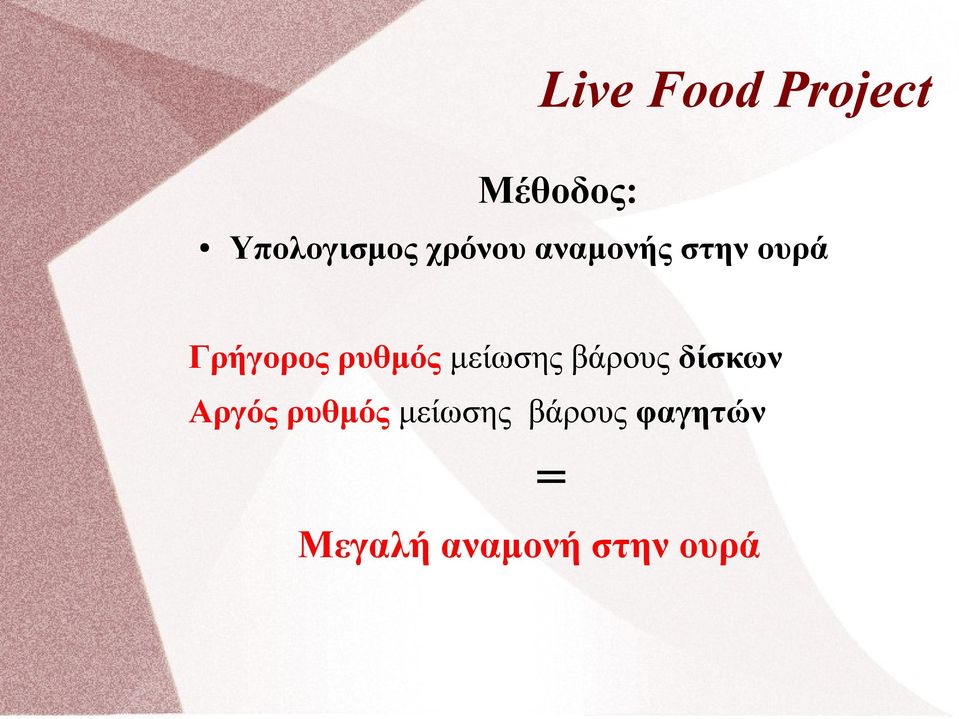 Live Food Project

Μέθοδος:

• Υπολογισμος χρόνου αναμονής στην ουρά

Γρήγορος ρυθμός μείωσης βάρους δίσκων
Αργός ρυθμός μείωσης βάρους φαγητών

=

Μεγαλή αναμονή στην ουρά